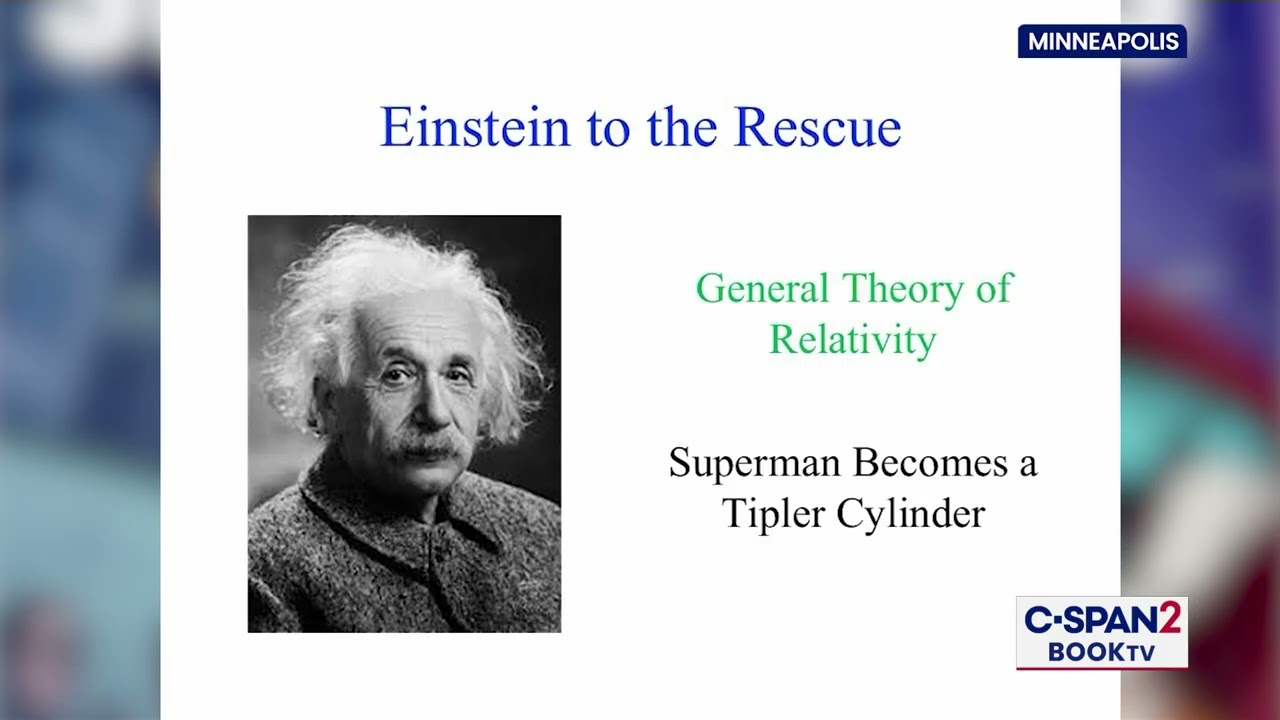 MINNEAPOLIS

Einstein to the Rescue

General Theory of Relativity

Superman Becomes a Tipler Cylinder

C-SPAN2
BOOKTV